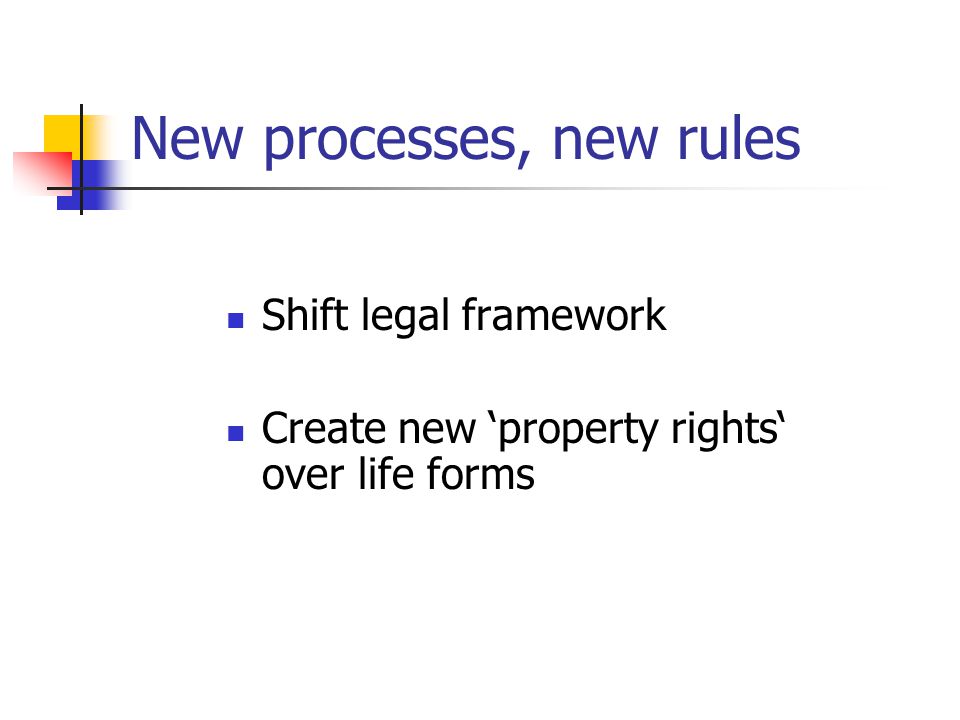 New processes, new rules

Shift legal framework

Create new ‘property rights‘ over life forms